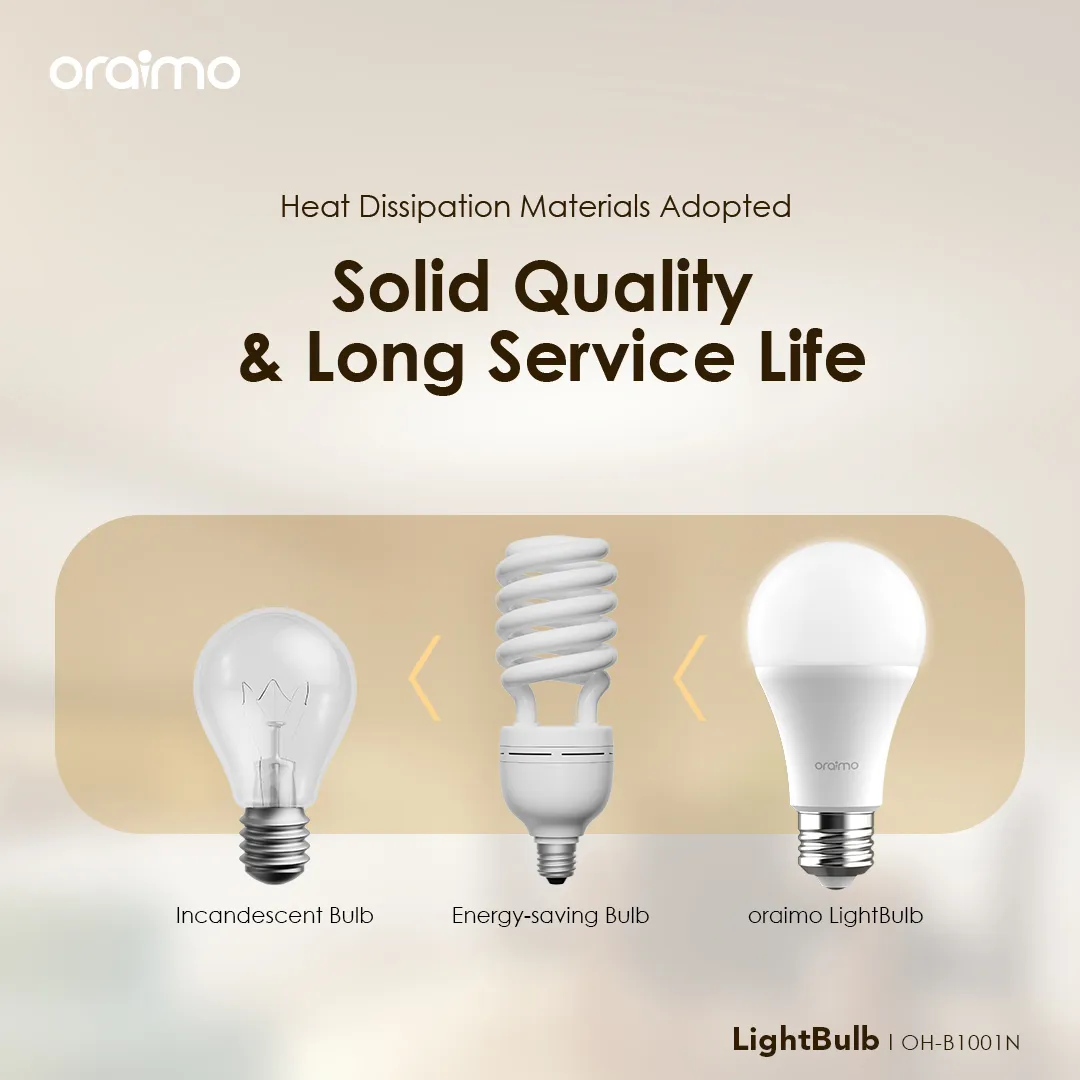 oraimo

Heat Dissipation Materials Adopted

Solid Quality & Long Service Life

oraimo

Incandescent Bulb

Energy-saving Bulb

oraimo LightBulb

LightBulb | OH-B1001N